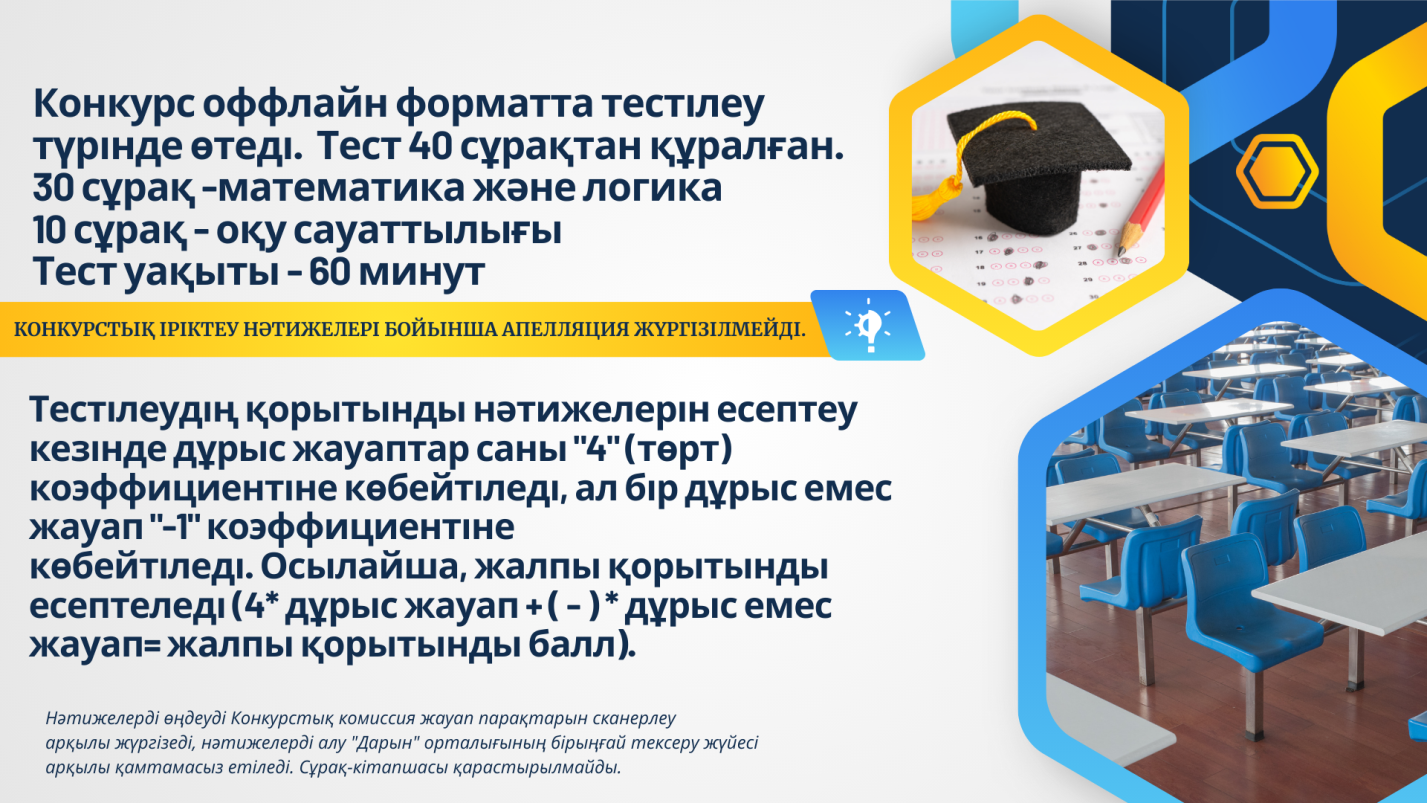 Конкурс оффлайн форматта тестілеу түрінде өтеді. Тест 40 сұрақтан құралған.
30 сұрақ -математика және логика
10 сұрақ - оқу сауаттылығы
Тест уақыты - 60 минут

КОНКУРСТЫҚ ІРІКТЕУ НӘТИЖЕЛЕРІ БОЙЫНША АПЕЛЛЯЦИЯ ЖҮРГІЗІЛМЕЙДІ.

Тестілеудің қорытынды нәтижелерін есептеу кезінде дұрыс жауаптар саны "4" (төрт) коэффициентіне көбейтіледі, ал бір дұрыс емес жауап "-1" коэффициентіне көбейтіледі. Осылайша, жалпы қорытынды есептеледі (4* дұрыс жауап + ( - ) * дұрыс емес жауап= жалпы қорытынды балл).

Нәтижелерді өңдеуді Конкурстық комиссия жауап парақтарын сканерлеу арқылы жүргізеді, нәтижелерді алу "Дарын" орталығының бірыңғай тексеру жүйесі арқылы қамтамасыз етіледі. Сұрақ-кітапшасы қарастырылмайды.